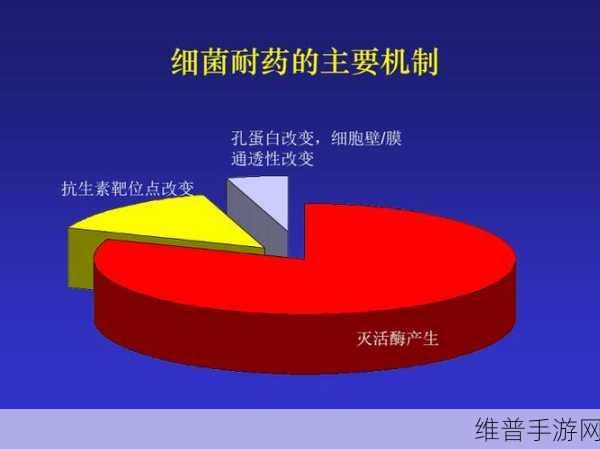 细菌耐药的主要机制

孔蛋白改变，细胞壁/膜通透性改变

抗生素靶位点改变

灭活酶产生

维普手游网